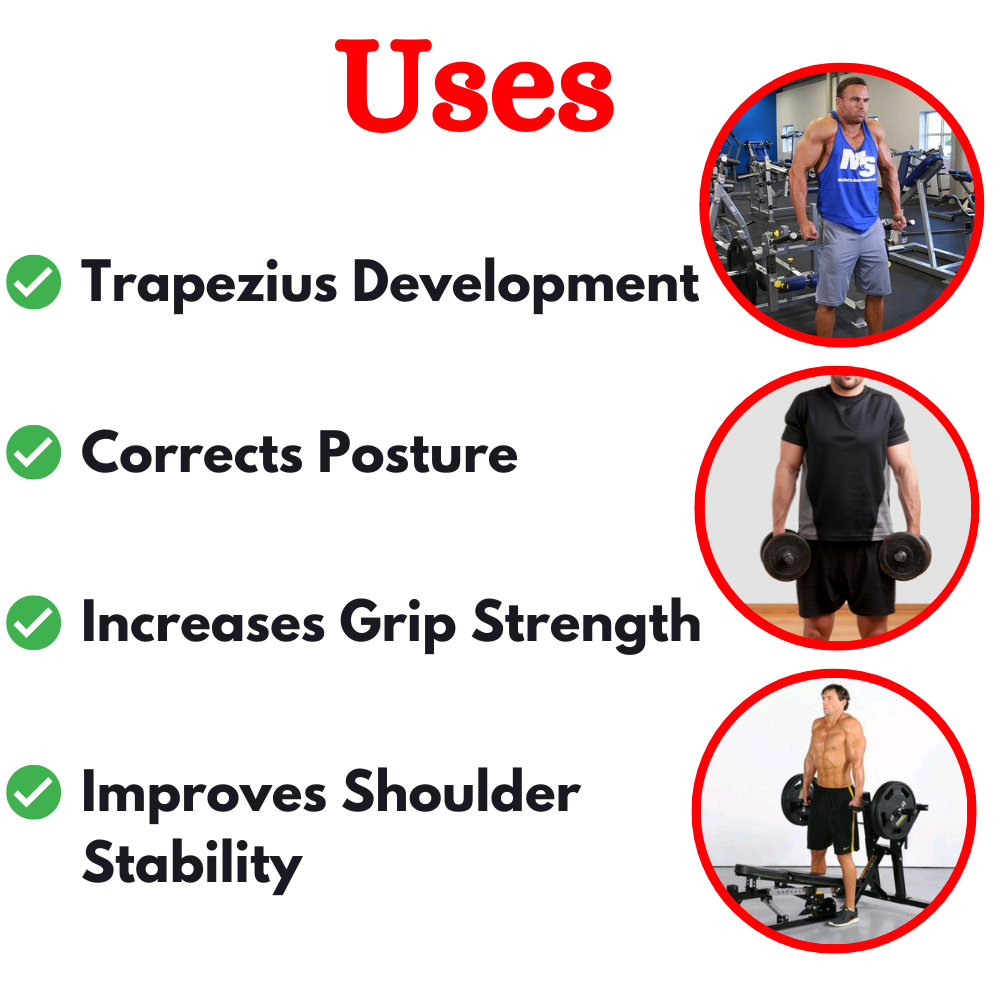 Uses

Trapezius Development

Corrects Posture

Increases Grip Strength

Improves Shoulder Stability

MS